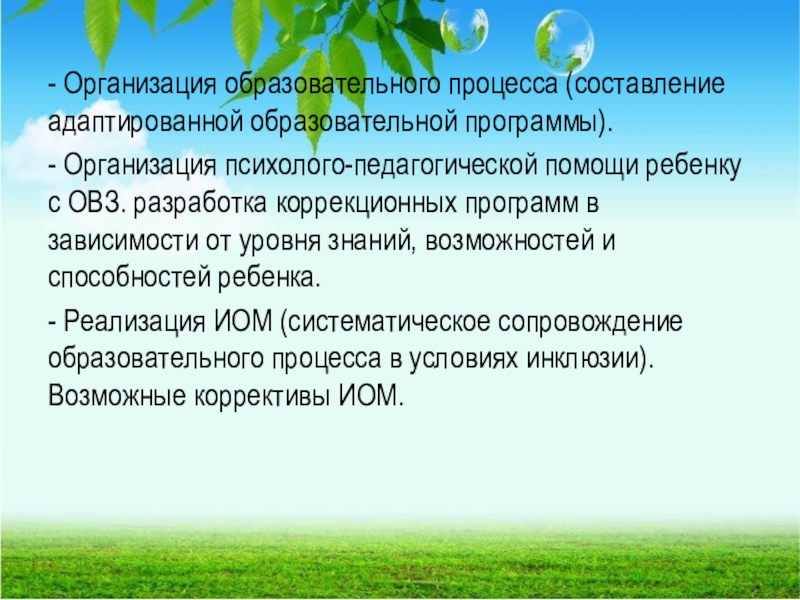 - Организация образовательного процесса (составление адаптированной образовательной программы).

- Организация психолого-педагогической помощи ребенку с ОВЗ. разработка коррекционных программ в зависимости от уровня знаний, возможностей и способностей ребенка.

- Реализация ИОМ (систематическое сопровождение образовательного процесса в условиях инклюзии). Возможные коррективы ИОМ.